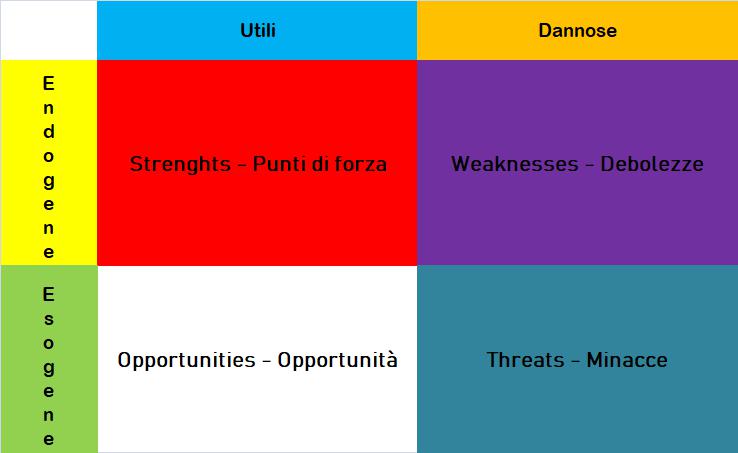 | | Utili | Dannose |
|---|---|---|
| Endogene | Strenghts - Punti di forza | Weaknesses - Debolezze |
| Esogene | Opportunities - Opportunità | Threats - Minacce |